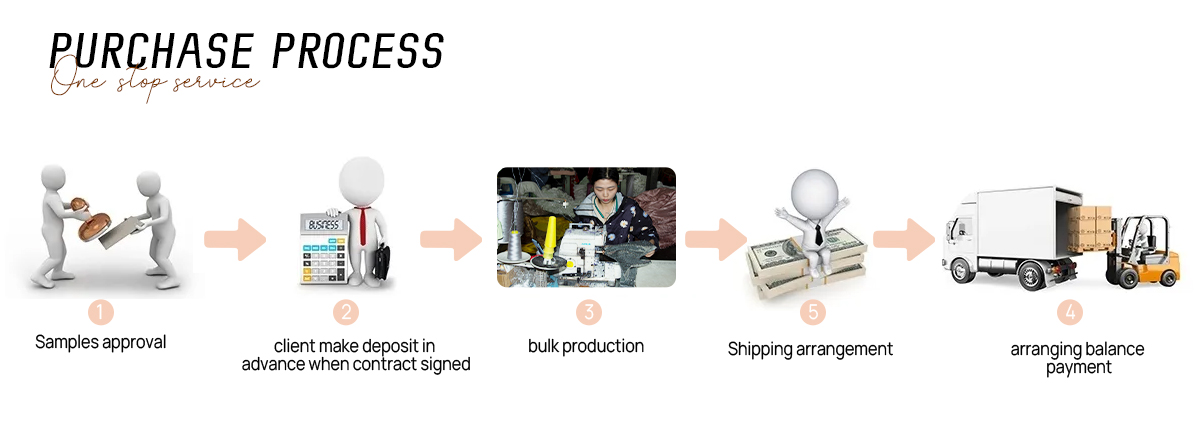 PURCHASE PROCESS
One stop service

BUSINESS

1
Samples approval

2
client make deposit in advance when contract signed

3
bulk production

5
Shipping arrangement

4
arranging balance payment